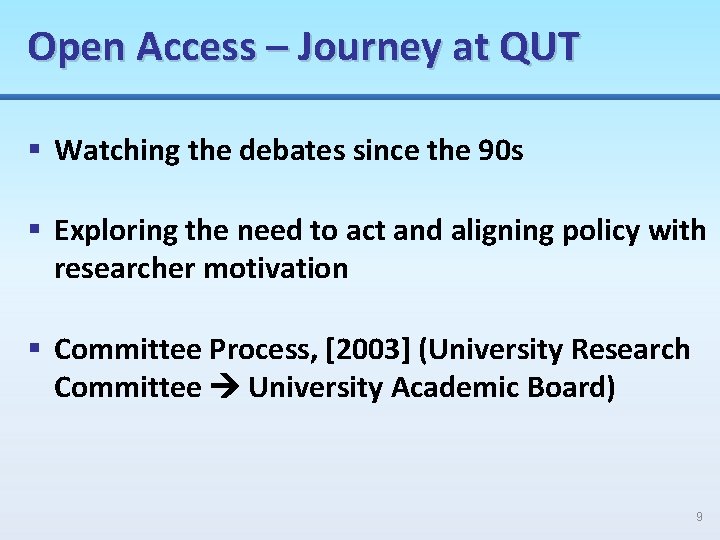 Open Access – Journey at QUT

▪ Watching the debates since the 90s

▪ Exploring the need to act and aligning policy with researcher motivation

▪ Committee Process, [2003] (University Research Committee → University Academic Board)

9